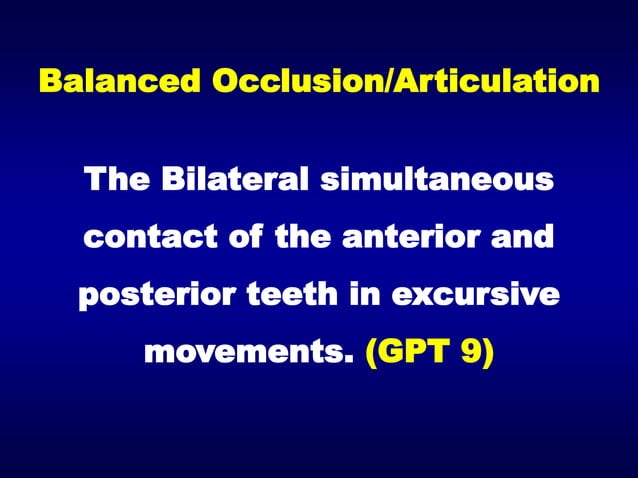 Balanced Occlusion/Articulation

The Bilateral simultaneous contact of the anterior and posterior teeth in excursive movements. (GPT 9)